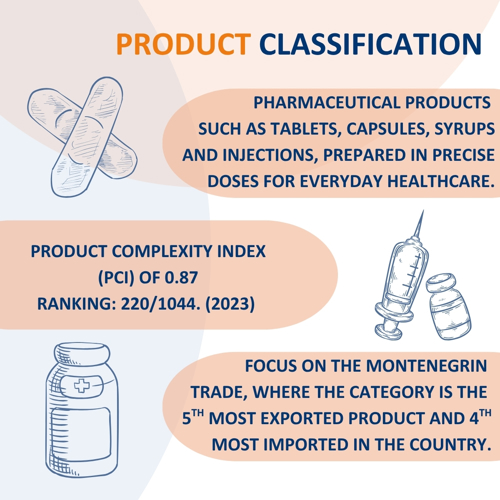 PRODUCT CLASSIFICATION

PHARMACEUTICAL PRODUCTS SUCH AS TABLETS, CAPSULES, SYRUPS AND INJECTIONS, PREPARED IN PRECISE DOSES FOR EVERYDAY HEALTHCARE.

PRODUCT COMPLEXITY INDEX (PCI) OF 0.87 RANKING: 220/1044. (2023)

FOCUS ON THE MONTENEGRIN TRADE, WHERE THE CATEGORY IS THE $5^{TH}$ MOST EXPORTED PRODUCT AND $4^{TH}$ MOST IMPORTED IN THE COUNTRY.